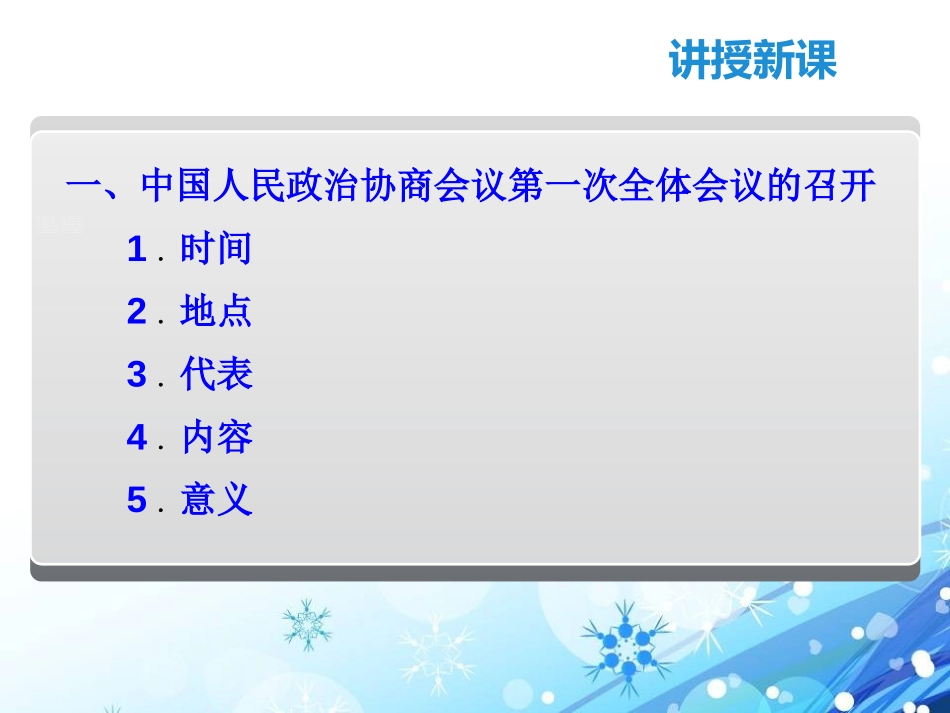 讲授新课

一、中国人民政治协商会议第一次全体会议的召开

1．时间

2．地点

3．代表

4．内容

5．意义